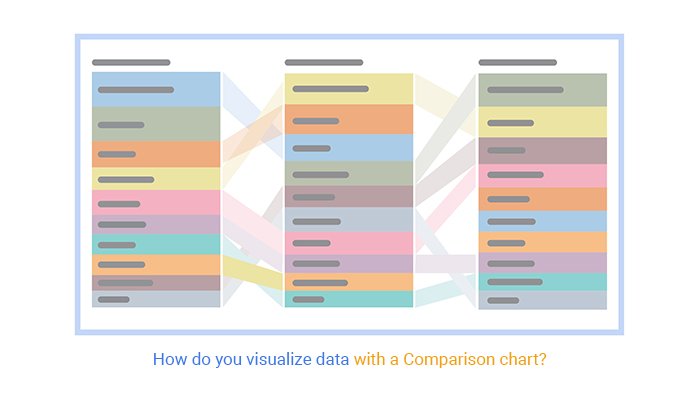 How do you visualize data with a Comparison chart?